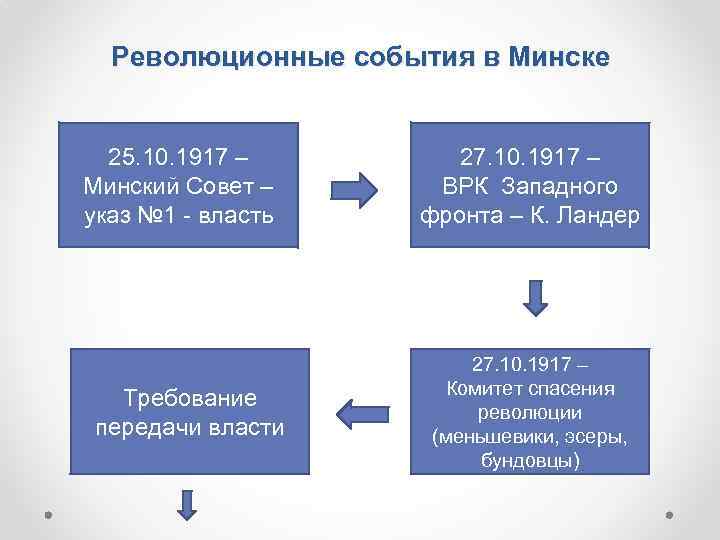 Революционные события в Минске

25.10.1917 – Минский Совет – указ №1 - власть

27.10.1917 – ВРК Западного фронта – К. Ландер

27.10.1917 – Комитет спасения революции (меньшевики, эсеры, бундовцы)

Требование передачи власти